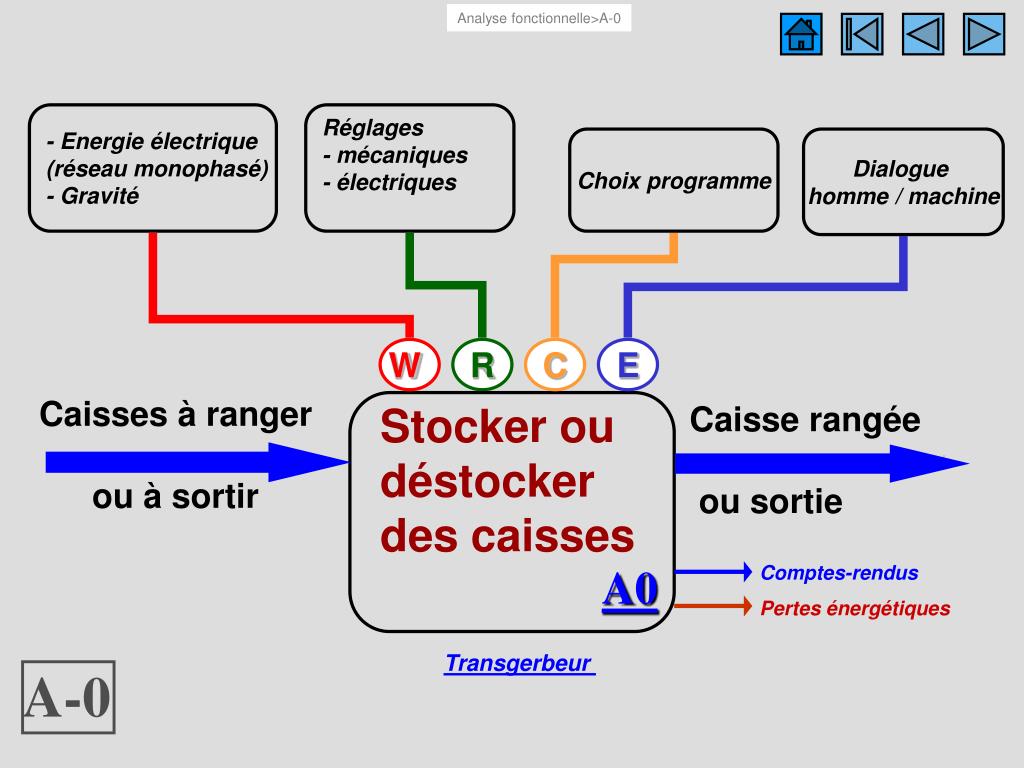 Analyse fonctionnelle>A-0

- Energie électrique (réseau monophasé)
- Gravité

Réglages
- mécaniques
- électriques

Choix programme

Dialogue homme / machine

W R C E

Caisses à ranger ou à sortir

Stocker ou déstocker des caisses

A0

Caisse rangée ou sortie

Comptes-rendus

Pertes énergétiques

Transgerbeur

A-0